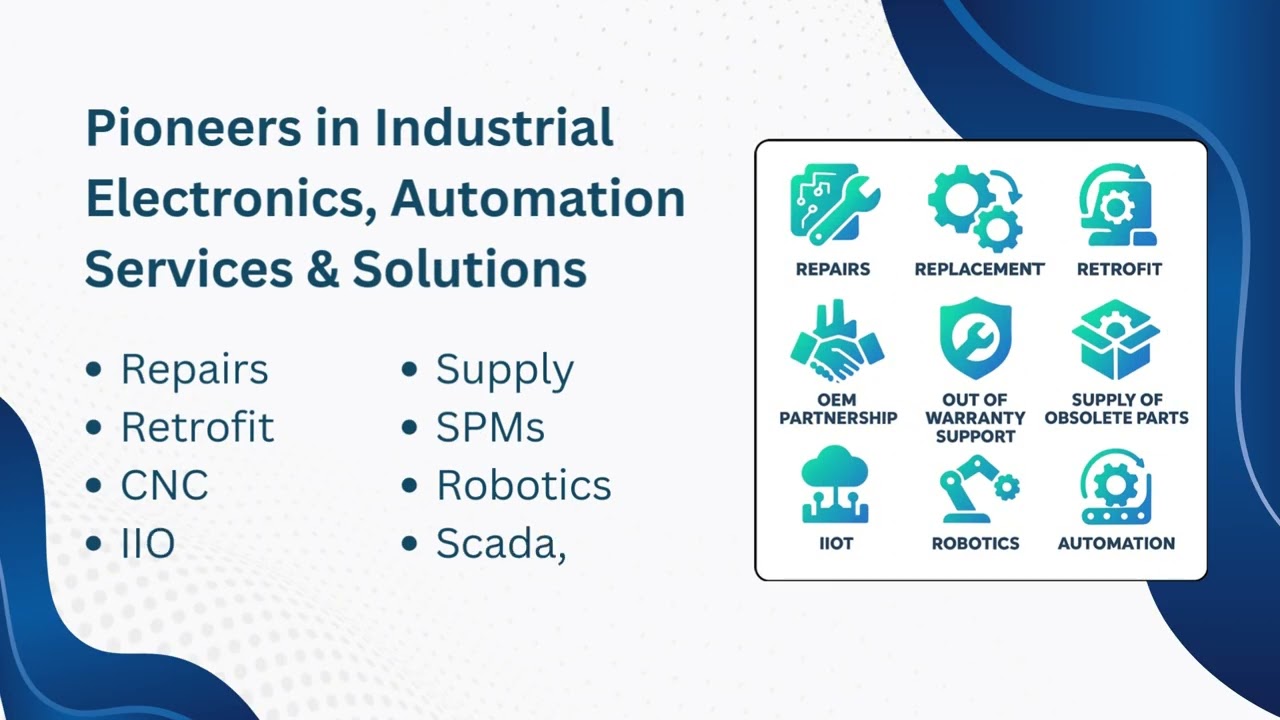 Pioneers in Industrial Electronics, Automation Services & Solutions

• Repairs
• Retrofit
• CNC
• IIO

• Supply
• SPMs
• Robotics
• Scada,

REPAIRS
REPLACEMENT
RETROFIT
OEM PARTNERSHIP
OUT OF WARRANTY SUPPORT
SUPPLY OF OBSOLETE PARTS
IIOT
ROBOTICS
AUTOMATION